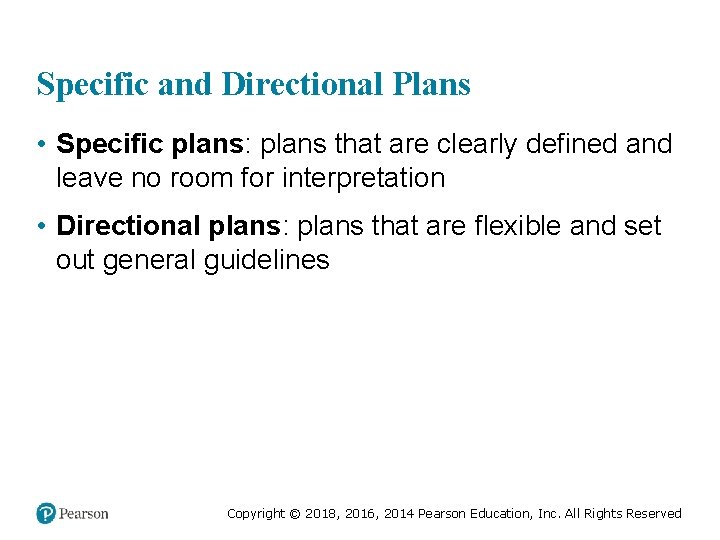 Specific and Directional Plans

• Specific plans: plans that are clearly defined and leave no room for interpretation

• Directional plans: plans that are flexible and set out general guidelines

Pearson

Copyright © 2018, 2016, 2014 Pearson Education, Inc. All Rights Reserved